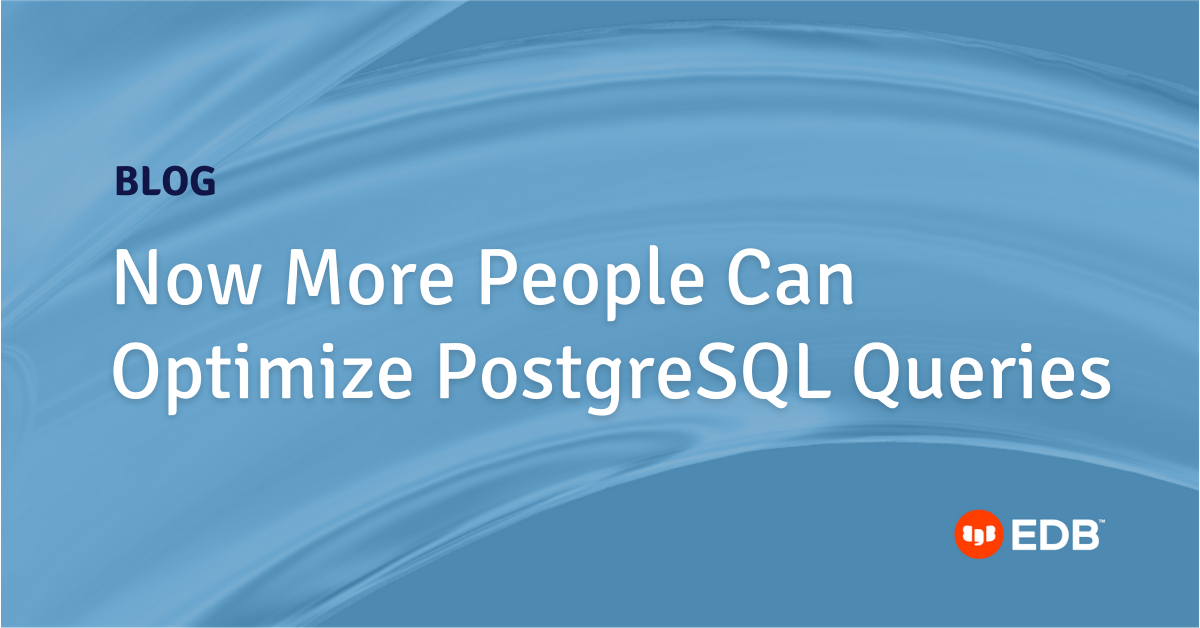 BLOG

Now More People Can Optimize PostgreSQL Queries

EDB™